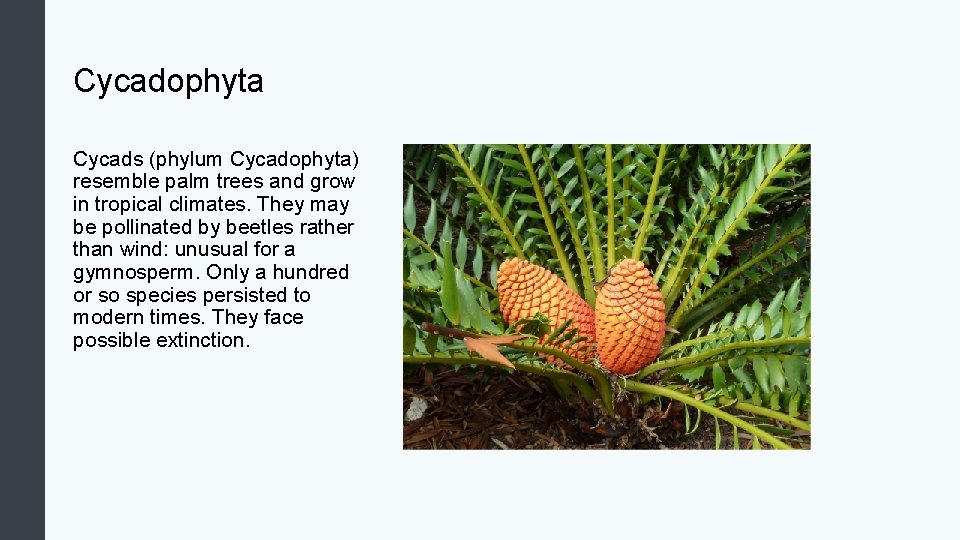 Cycadophyta

Cycads (phylum Cycadophyta) resemble palm trees and grow in tropical climates. They may be pollinated by beetles rather than wind: unusual for a gymnosperm. Only a hundred or so species persisted to modern times. They face possible extinction.